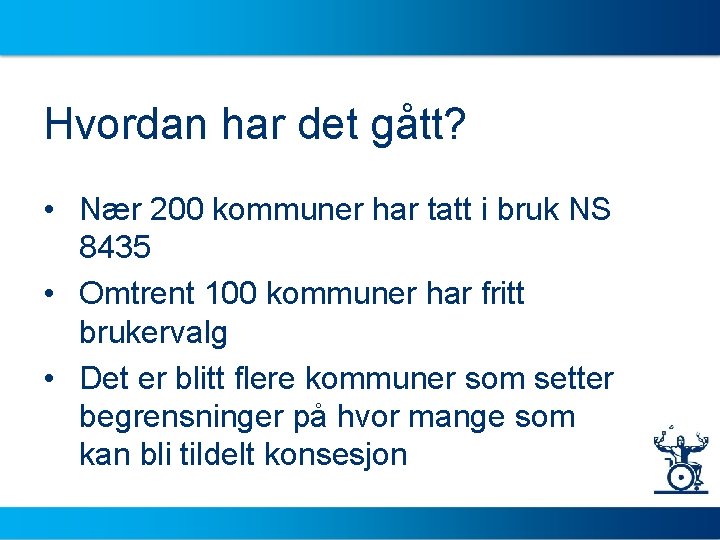 Hvordan har det gått?

• Nær 200 kommuner har tatt i bruk NS 8435
• Omtrent 100 kommuner har fritt brukervalg
• Det er blitt flere kommuner som setter begrensninger på hvor mange som kan bli tildelt konsesjon